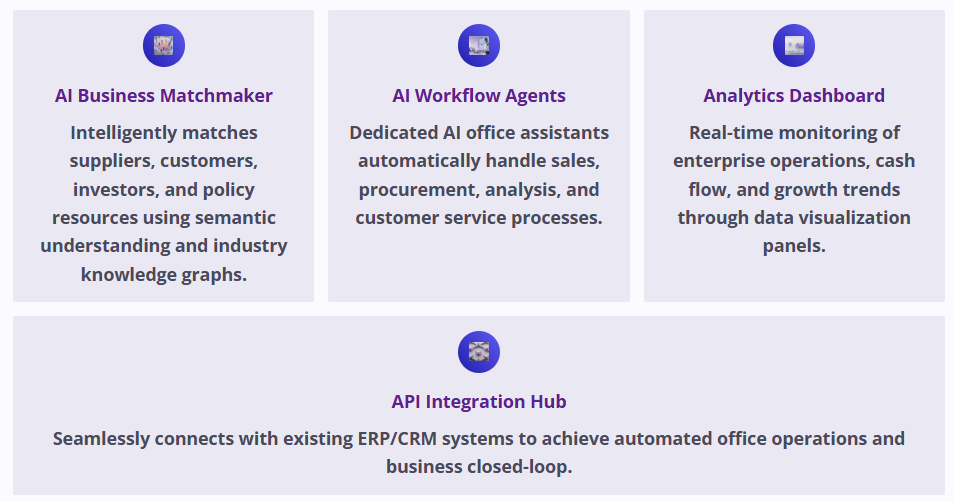 AI Business Matchmaker

Intelligently matches suppliers, customers, investors, and policy resources using semantic understanding and industry knowledge graphs.

AI Workflow Agents

Dedicated AI office assistants automatically handle sales, procurement, analysis, and customer service processes.

Analytics Dashboard

Real-time monitoring of enterprise operations, cash flow, and growth trends through data visualization panels.

API Integration Hub

Seamlessly connects with existing ERP/CRM systems to achieve automated office operations and business closed-loop.